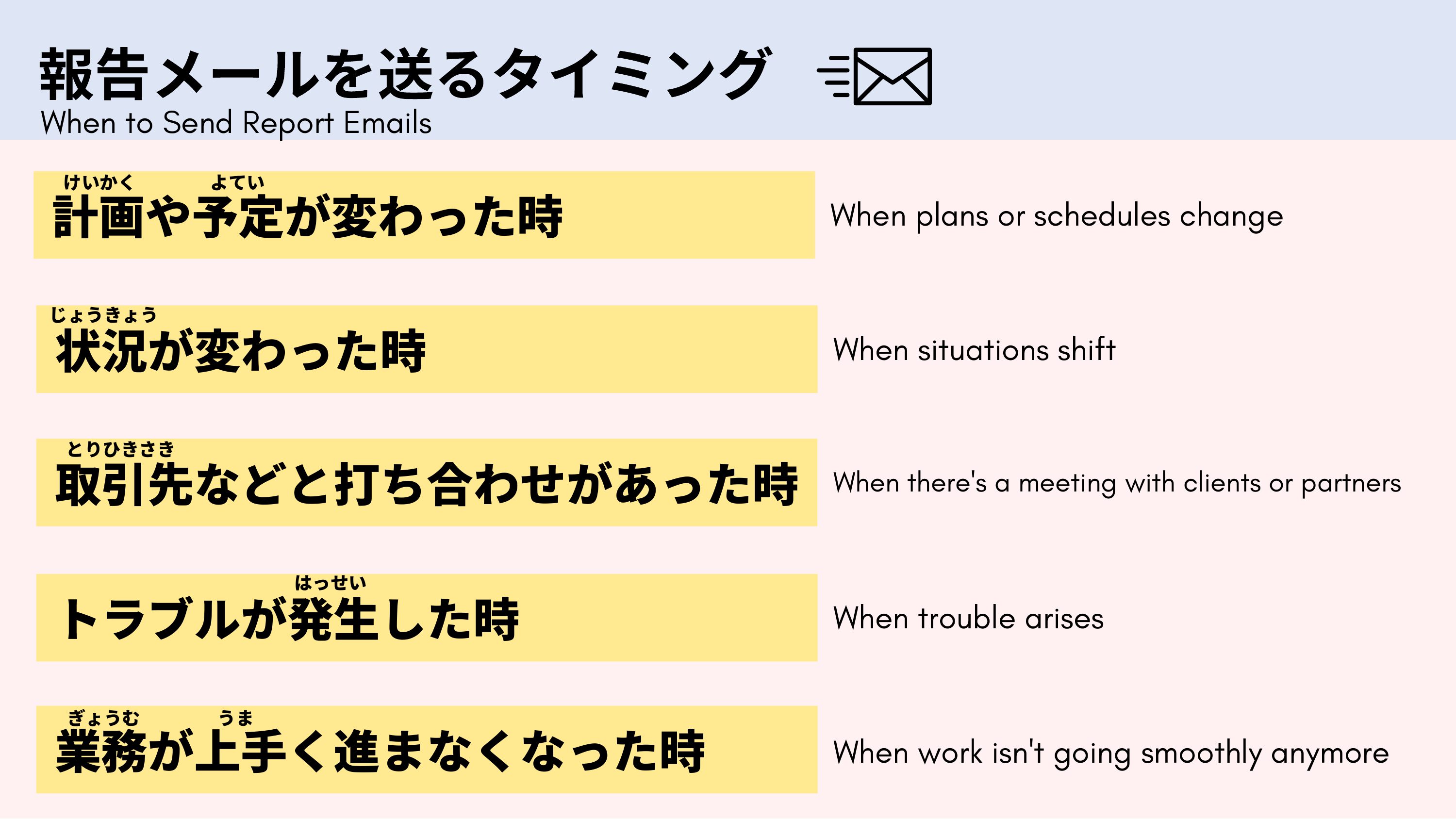 報告メールを送るタイミング
When to Send Report Emails

けいかく よてい
計画や予定が変わった時

When plans or schedules change

じょうきょう
状況が変わった時

When situations shift

とりひきさき
取引先などと打ち合わせがあった時

When there's a meeting with clients or partners

はっせい
トラブルが発生した時

When trouble arises

ぎょうむ うま
業務が上手く進まなくなった時

When work isn't going smoothly anymore